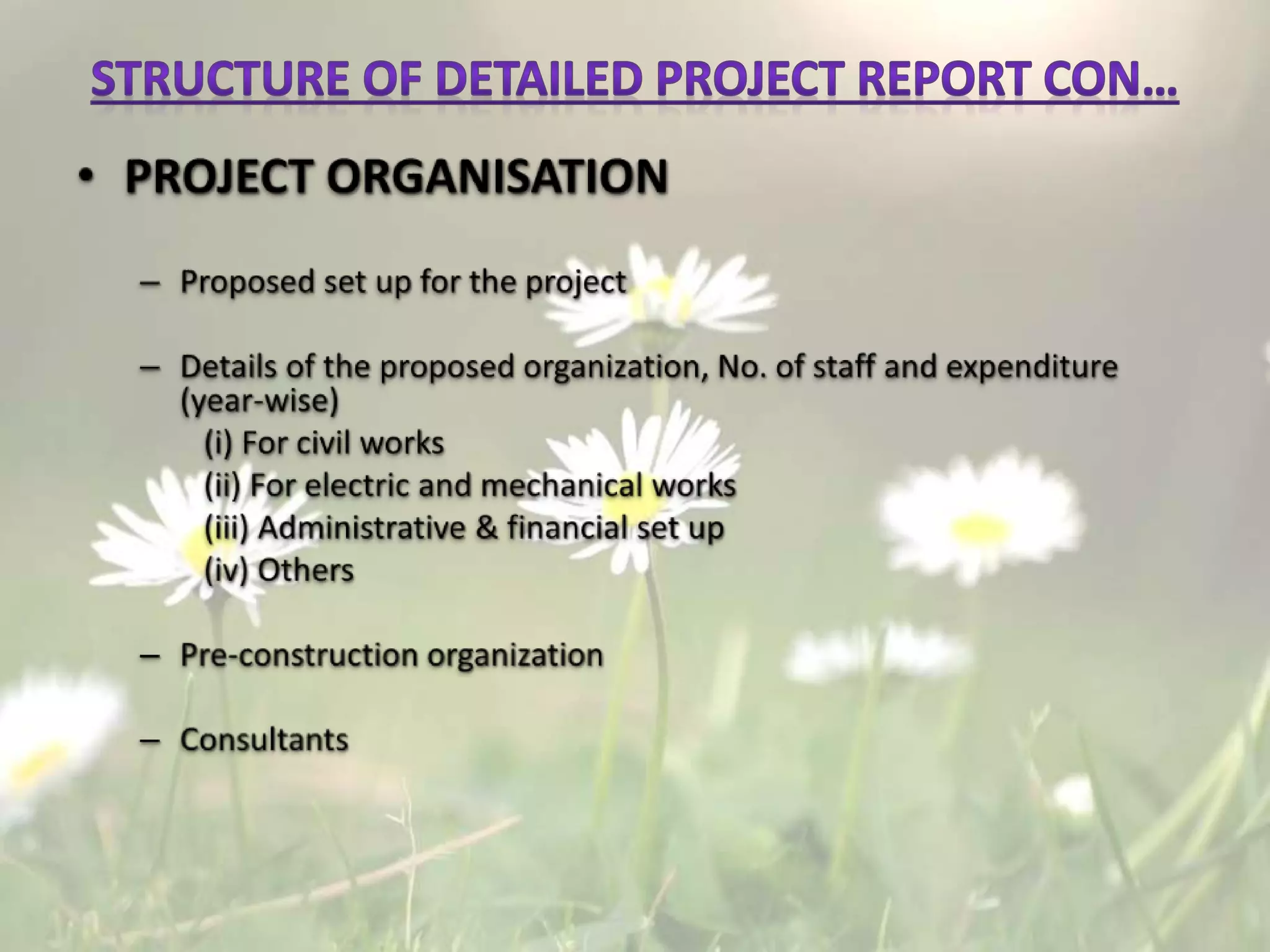 STRUCTURE OF DETAILED PROJECT REPORT CON…

• PROJECT ORGANISATION

– Proposed set up for the project

– Details of the proposed organization, No. of staff and expenditure (year-wise)
(i) For civil works
(ii) For electric and mechanical works
(iii) Administrative & financial set up
(iv) Others

– Pre-construction organization

– Consultants